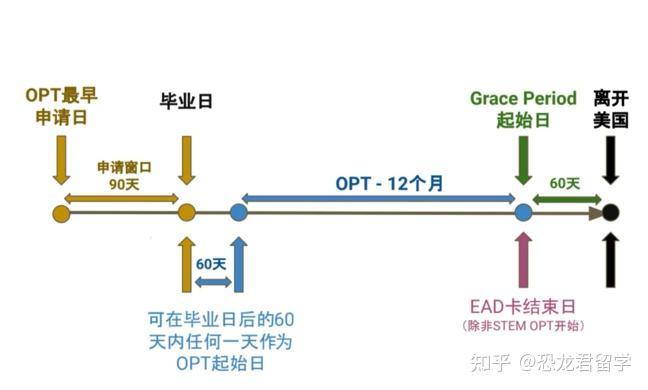 OPT最早申请日

毕业日

Grace Period 起始日

离开美国

申请窗口 90天

OPT - 12个月

60天

60天

可在毕业日后的60天内任何一天作为OPT起始日

EAD卡结束日
（除非STEM OPT开始）

知乎 @恐龙君留学